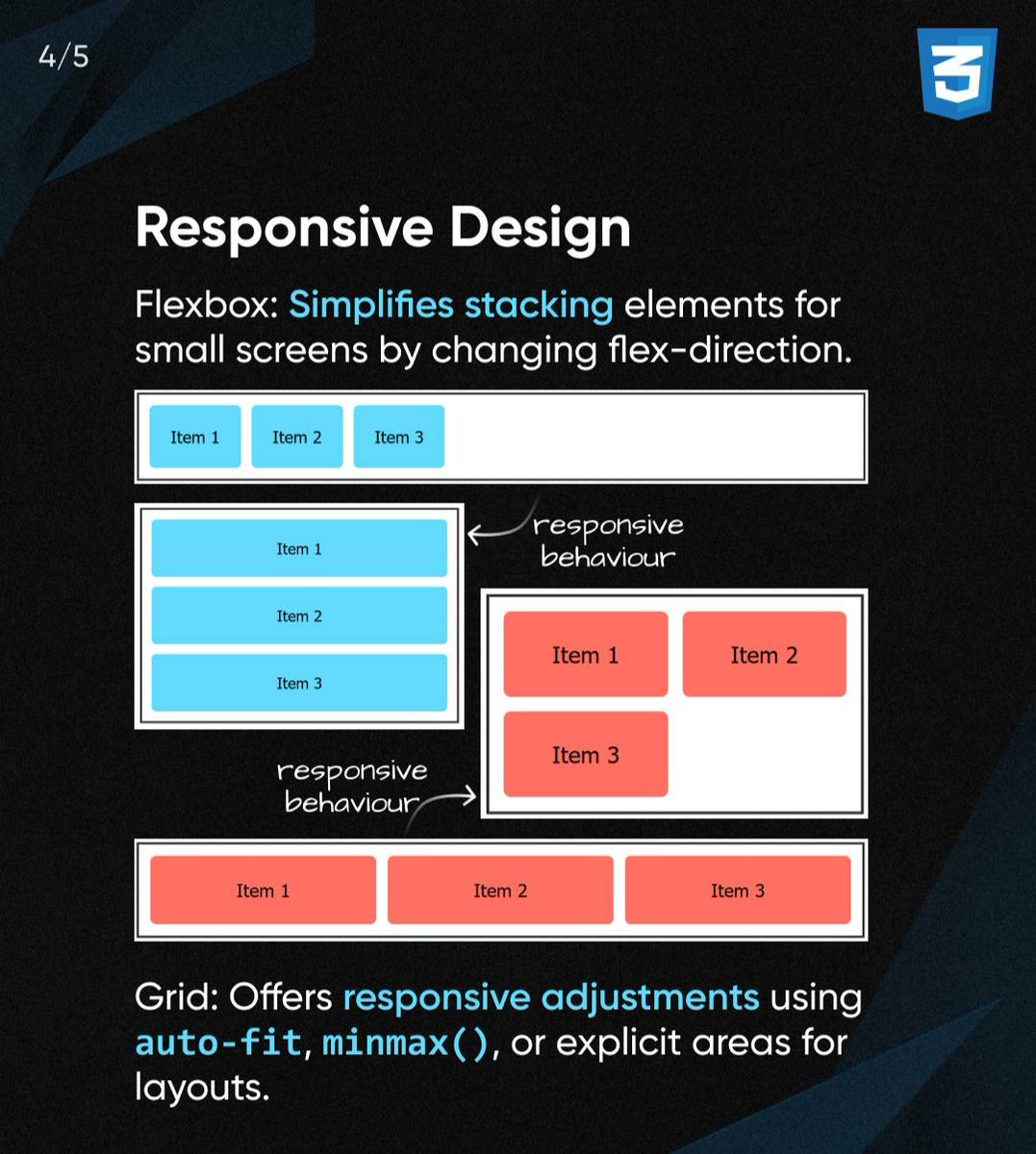 4/5

3

Responsive Design

Flexbox: Simplifies stacking elements for small screens by changing flex-direction.

Item 1 Item 2 Item 3

Item 1
Item 2
Item 3

responsive behaviour

Item 1 Item 2
Item 3

responsive behaviour

Item 1 Item 2 Item 3

Grid: Offers responsive adjustments using auto-fit, minmax(), or explicit areas for layouts.